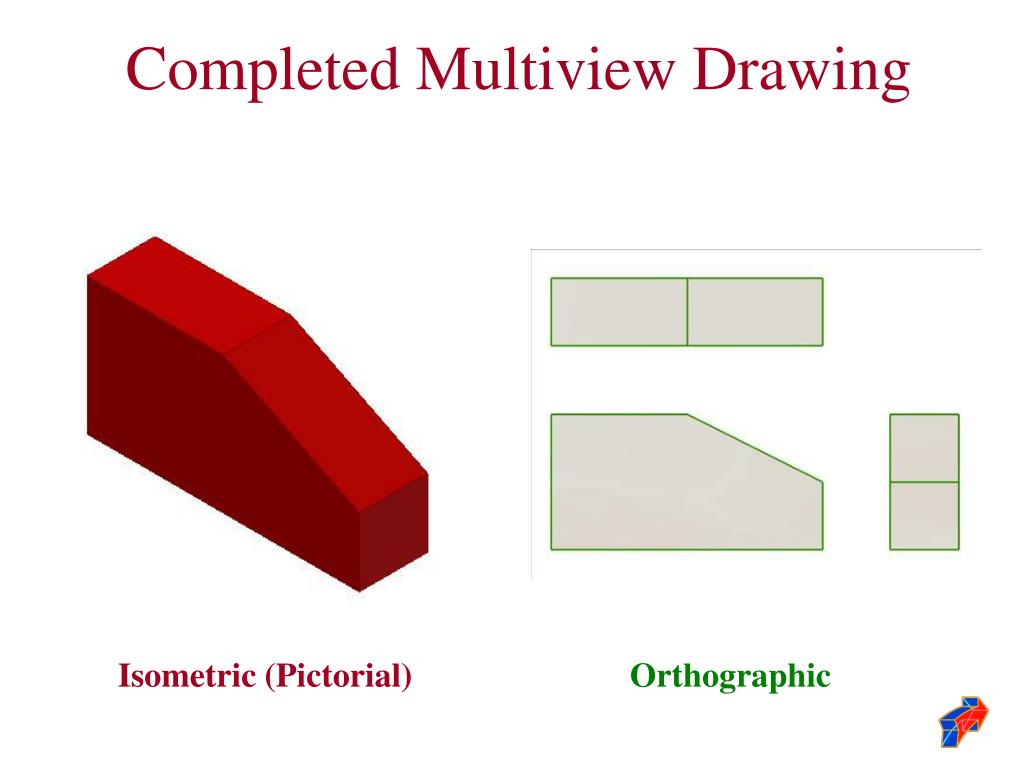 Completed Multiview Drawing

Isometric (Pictorial)

Orthographic